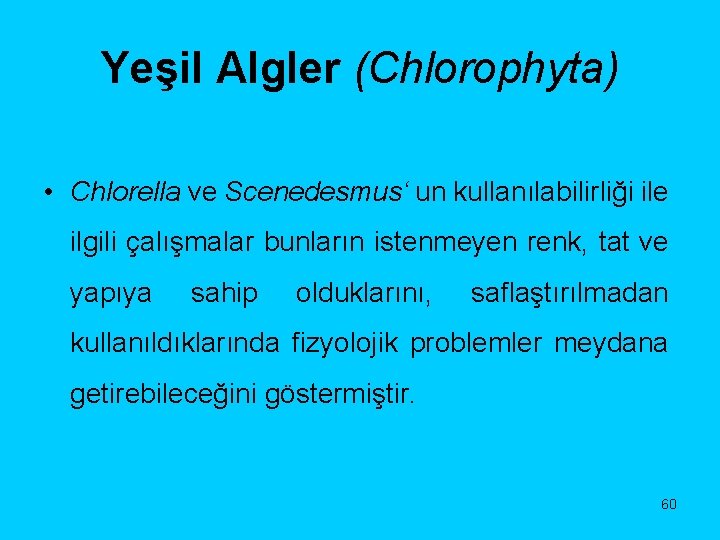 Yeşil Algler (Chlorophyta)

• Chlorella ve Scenedesmus‘ un kullanılabilirliği ile ilgili çalışmalar bunların istenmeyen renk, tat ve yapıya sahip olduklarını, saflaştırılmadan kullanıldıklarında fizyolojik problemler meydana getirebileceğini göstermiştir.

60